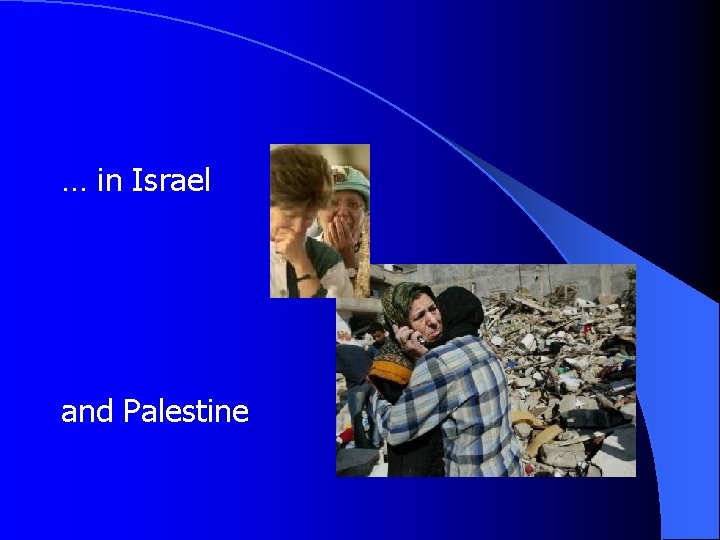 … in Israel

and Palestine